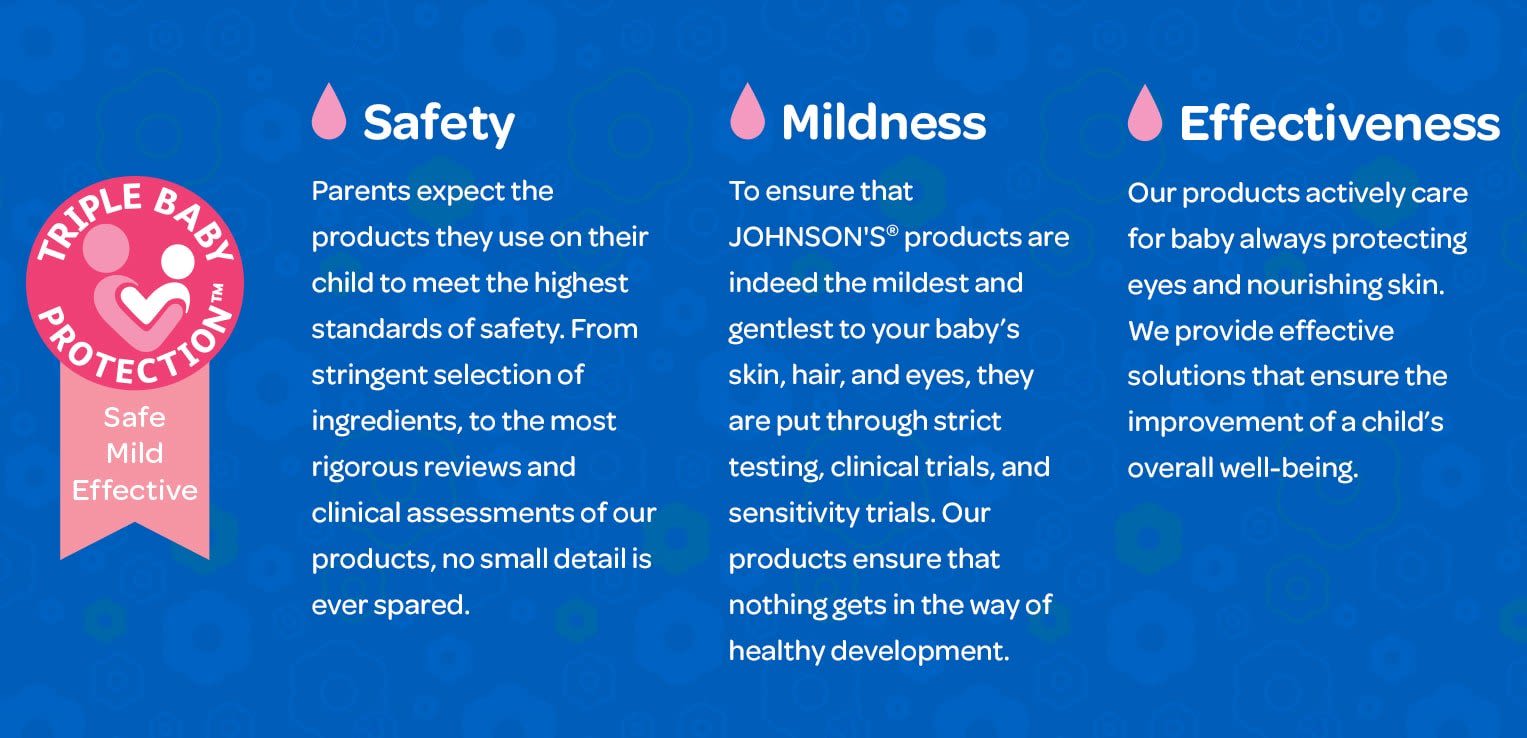 TRIPLE BABY PROTECTION™

Safe
Mild
Effective

Safety

Parents expect the products they use on their child to meet the highest standards of safety. From stringent selection of ingredients, to the most rigorous reviews and clinical assessments of our products, no small detail is ever spared.

Mildness

To ensure that JOHNSON'S® products are indeed the mildest and gentlest to your baby's skin, hair, and eyes, they are put through strict testing, clinical trials, and sensitivity trials. Our products ensure that nothing gets in the way of healthy development.

Effectiveness

Our products actively care for baby always protecting eyes and nourishing skin. We provide effective solutions that ensure the improvement of a child's overall well-being.